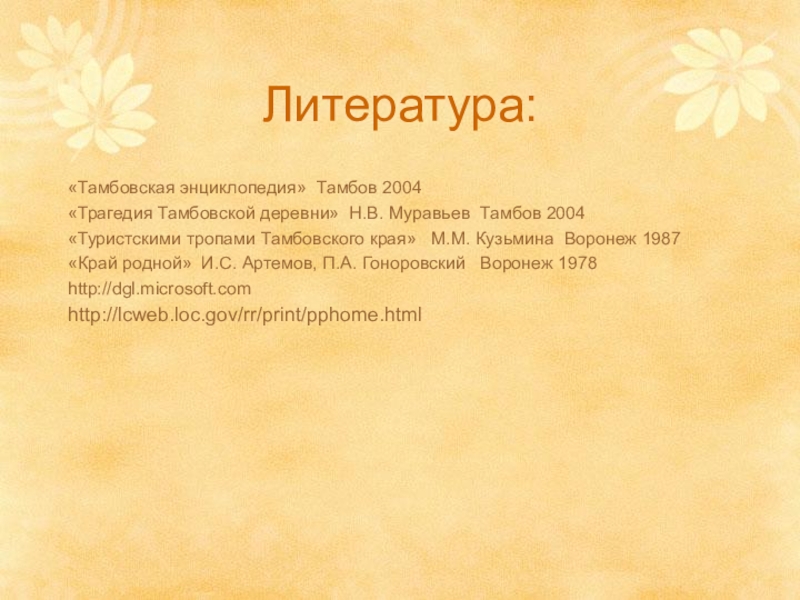 Литература:

«Тамбовская энциклопедия» Тамбов 2004

«Трагедия Тамбовской деревни» Н.В. Муравьев Тамбов 2004

«Туристскими тропами Тамбовского края» М.М. Кузьмина Воронеж 1987

«Край родной» И.С. Артемов, П.А. Гоноровский Воронеж 1978

http://dgl.microsoft.com

http://lcweb.loc.gov/rr/print/pphome.html